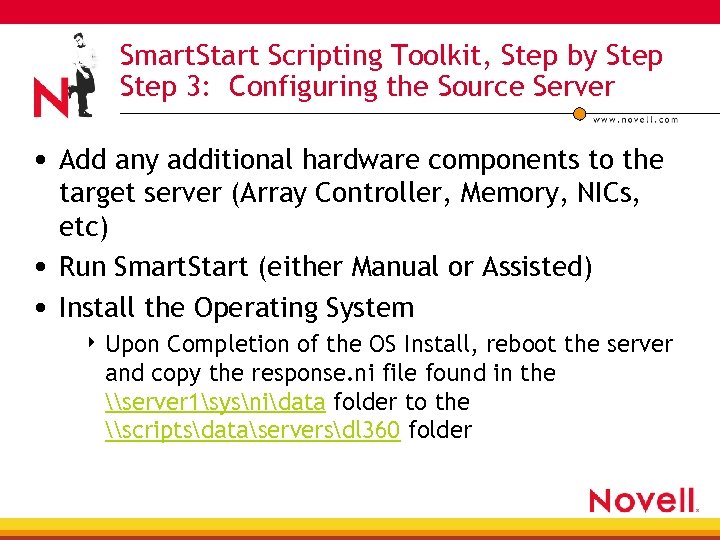 N

SmartStart Scripting Toolkit, Step by Step
Step 3: Configuring the Source Server

www.novell.com

• Add any additional hardware components to the target server (Array Controller, Memory, NICs, etc)
• Run SmartStart (either Manual or Assisted)
• Install the Operating System
‣ Upon Completion of the OS Install, reboot the server and copy the response.ni file found in the \\server1\sys\ni\data folder to the \\scripts\data\servers\dl360 folder

Novell.